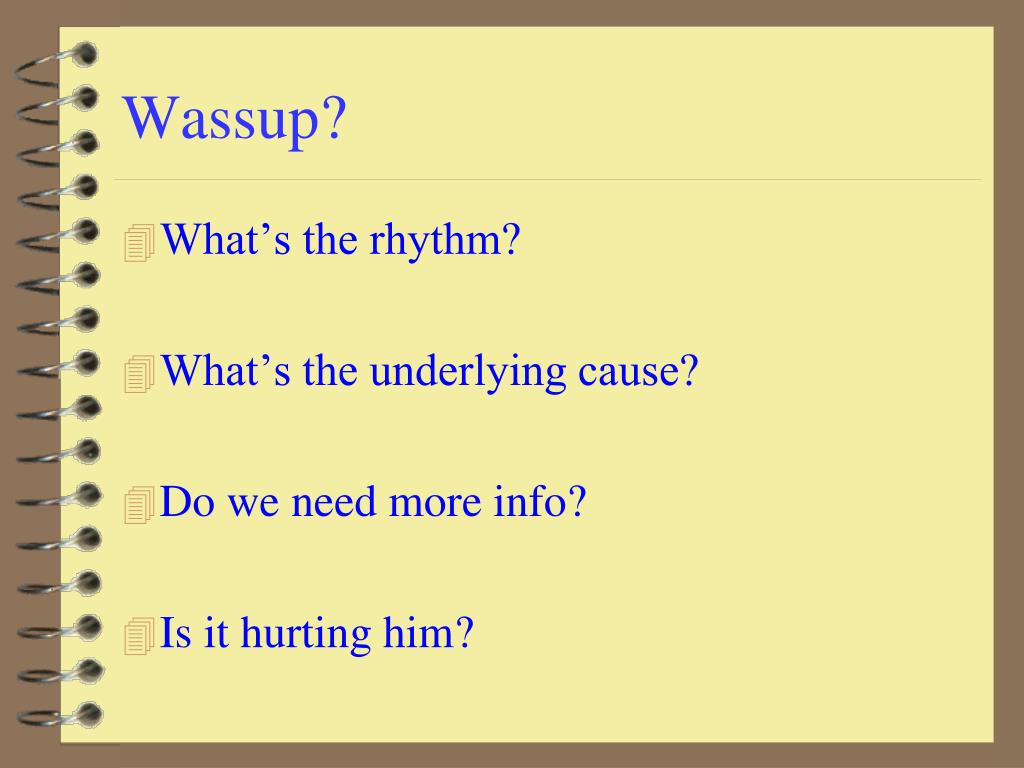 Wassup?

What’s the rhythm?

What’s the underlying cause?

Do we need more info?

Is it hurting him?